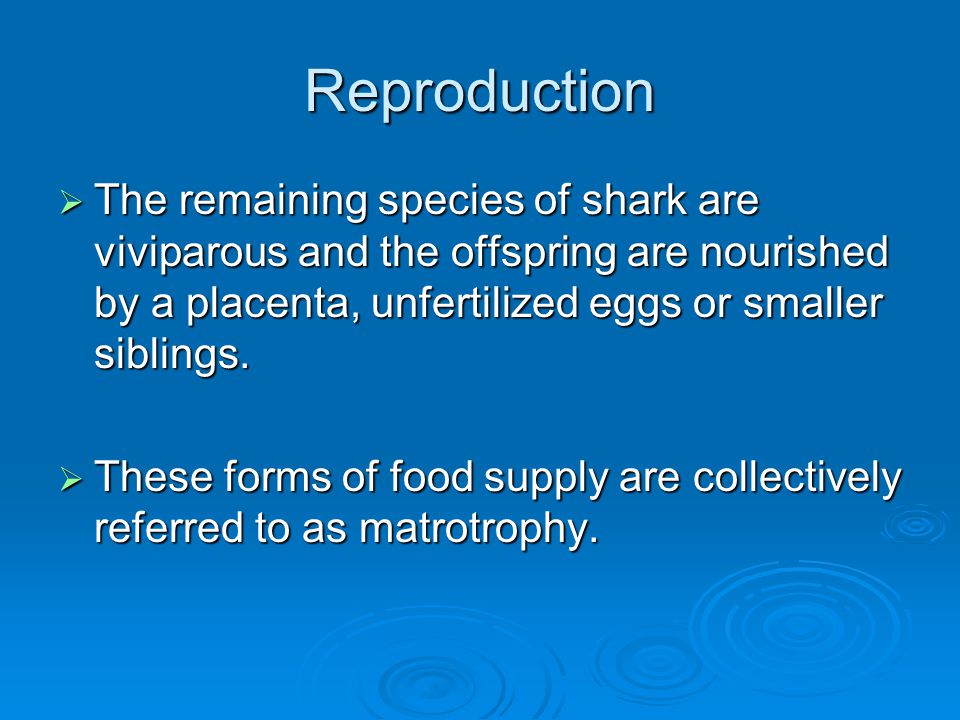 Reproduction

➢ The remaining species of shark are viviparous and the offspring are nourished by a placenta, unfertilized eggs or smaller siblings.

➢ These forms of food supply are collectively referred to as matrotrophy.